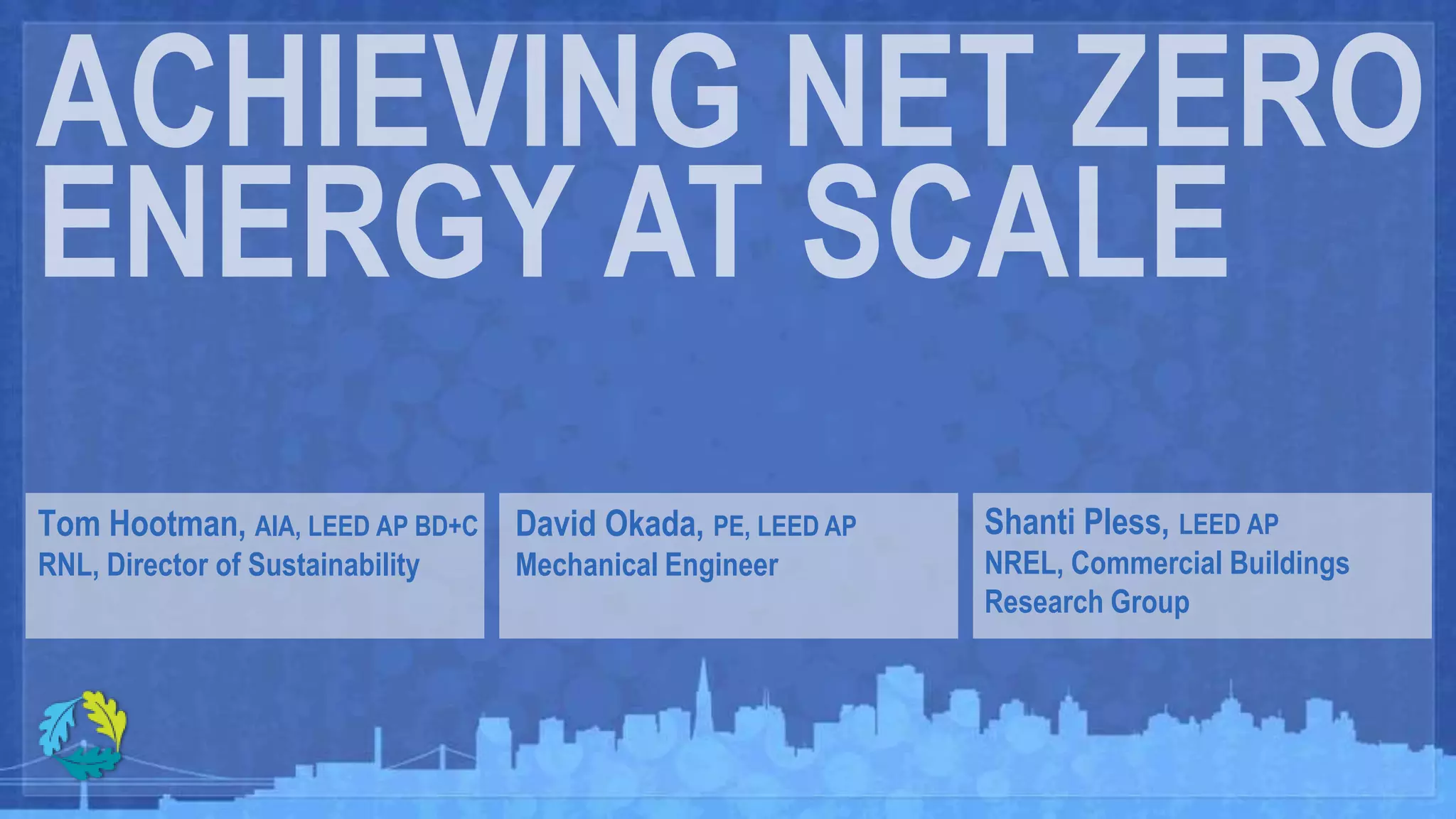 ACHIEVING NET ZERO ENERGY AT SCALE

Tom Hootman, AIA, LEED AP BD+C
RNL, Director of Sustainability

David Okada, PE, LEED AP
Mechanical Engineer

Shanti Pless, LEED AP
NREL, Commercial Buildings Research Group